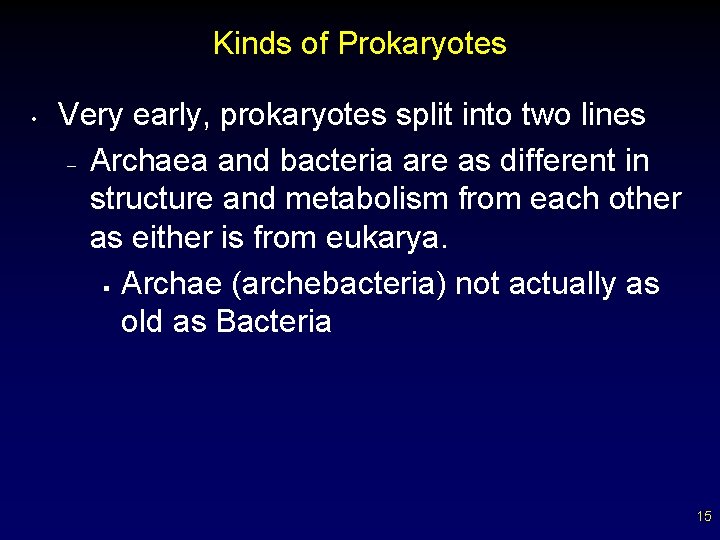 Kinds of Prokaryotes

• Very early, prokaryotes split into two lines

– Archaea and bacteria are as different in structure and metabolism from each other as either is from eukarya.

▪ Archae (archebacteria) not actually as old as Bacteria

15